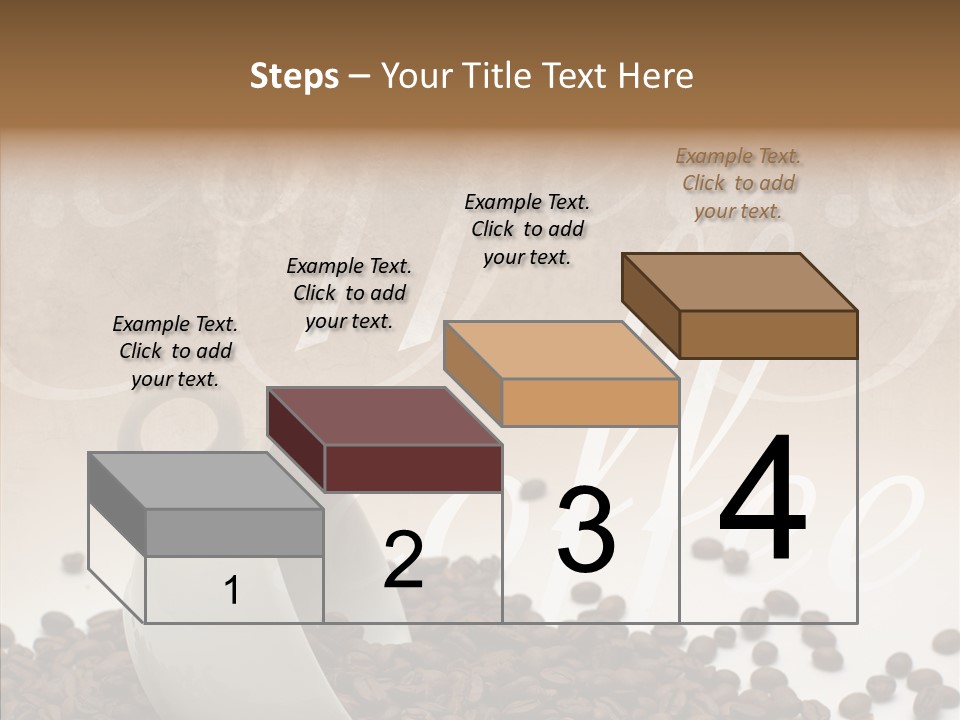 Steps – Your Title Text Here

Example Text. Click to add your text.

Example Text. Click to add your text.

Example Text. Click to add your text.

Example Text. Click to add your text.

1

2

3

4